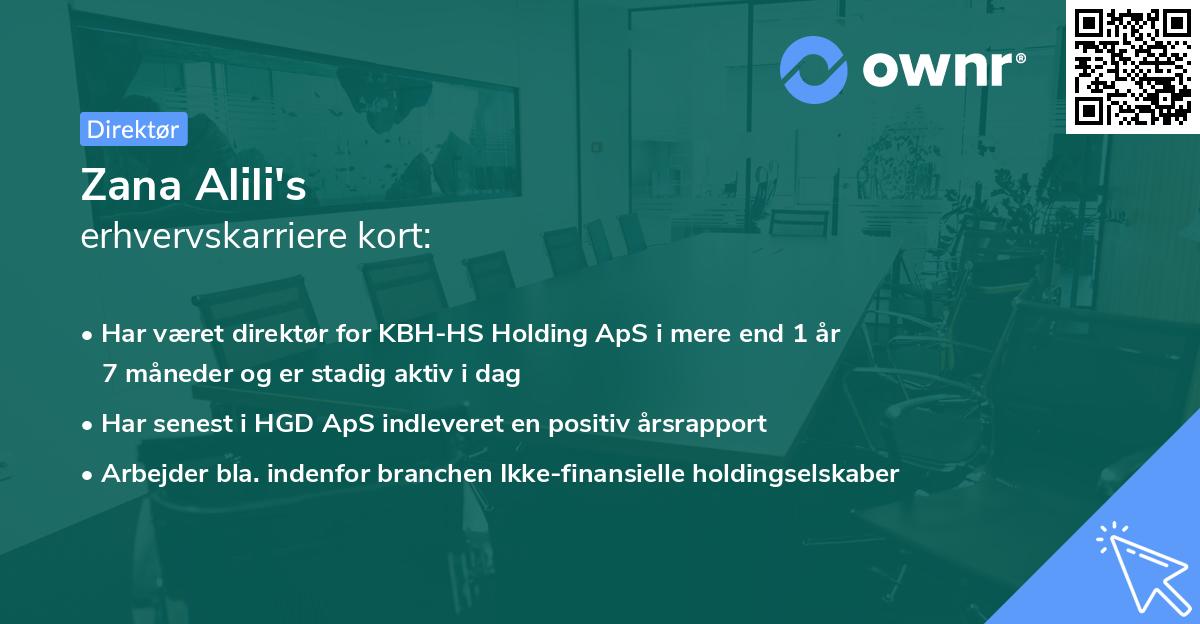 ownr®

Direktør

Zana Alili's
erhvervskarriere kort:

• Har været direktør for KBH-HS Holding ApS i mere end 1 år 7 måneder og er stadig aktiv i dag

• Har senest i HGD ApS indleveret en positiv årsrapport

• Arbejder bla. indenfor branchen Ikke-finansielle holdingselskaber